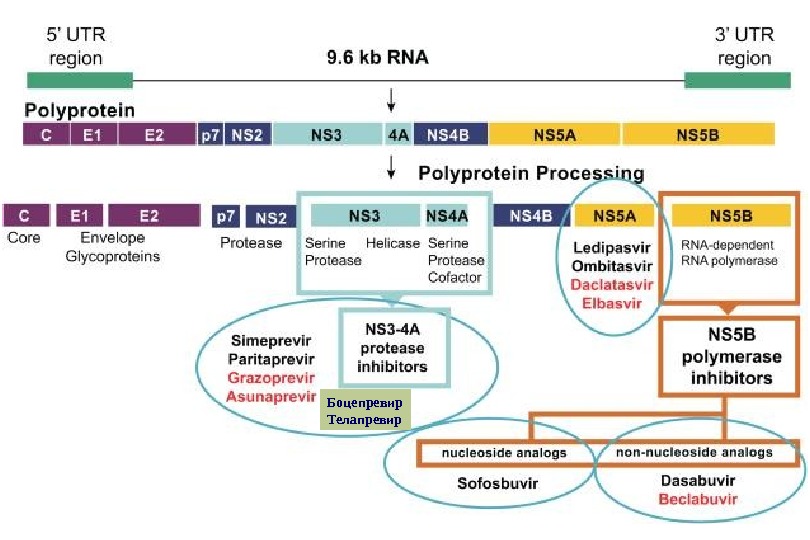 5' UTR region

9.6 kb RNA

3' UTR region

Polyprotein

C E1 E2 p7 NS2 NS3 4A NS4B NS5A NS5B

Polyprotein Processing

C
Core

E1 E2
Envelope Glycoproteins

p7 NS2
Protease

NS3
Serine Protease
Helicase

NS4A
Serine Protease Cofactor

NS4B

NS5A
Ledipasvir
Ombitasvir
Daclatasvir
Elbasvir

NS5B
RNA-dependent RNA polymerase

Simeprevir
Paritaprevir
Grazoprevir
Asunaprevir

NS3-4A protease inhibitors

Боцепревир
Телапревир

NS5B polymerase inhibitors

nucleoside analogs
Sofosbuvir

non-nucleoside analogs
Dasabuvir
Beclabuvir